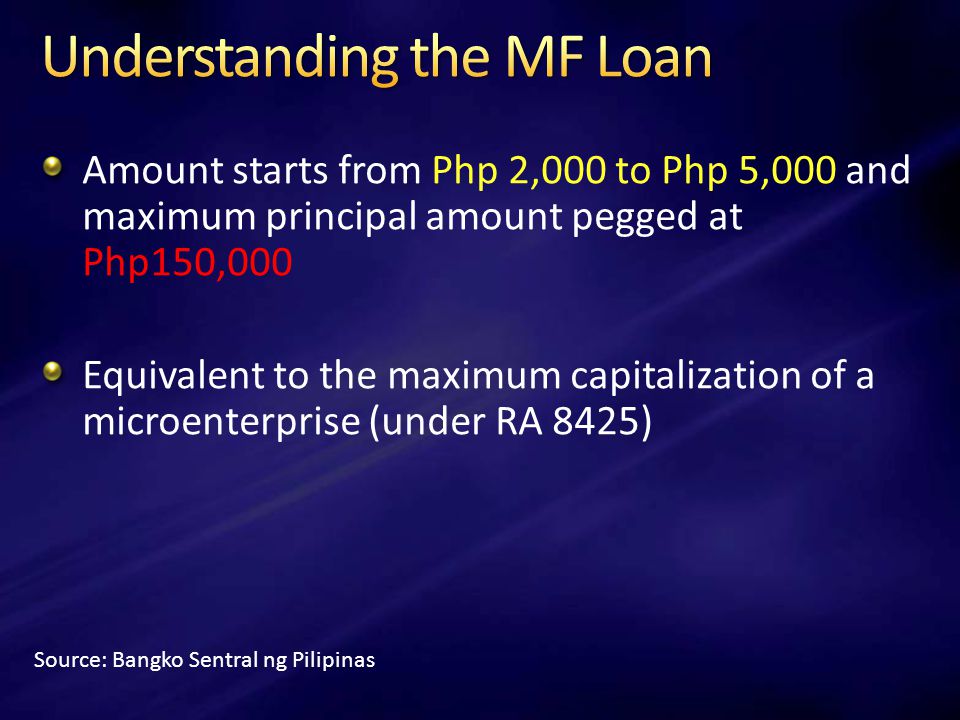 Understanding the MF Loan

Amount starts from Php 2,000 to Php 5,000 and maximum principal amount pegged at Php150,000

Equivalent to the maximum capitalization of a microenterprise (under RA 8425)

Source: Bangko Sentral ng Pilipinas